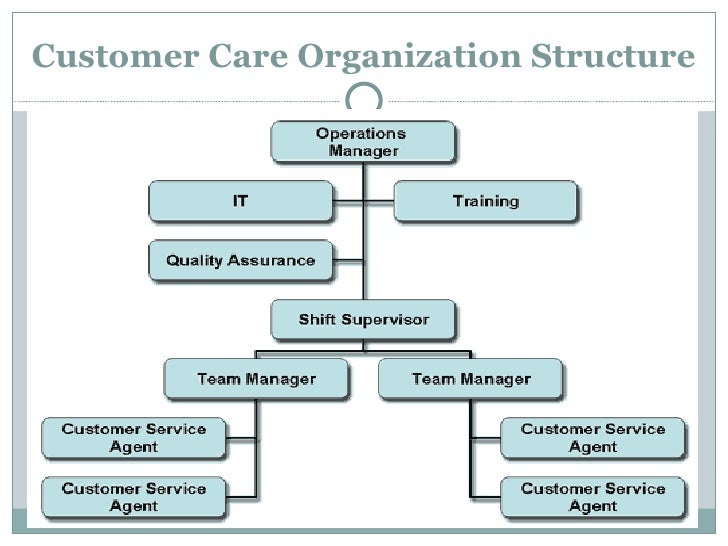 Customer Care Organization Structure

Operations Manager

IT

Training

Quality Assurance

Shift Supervisor

Team Manager

Team Manager

Customer Service Agent

Customer Service Agent

Customer Service Agent

Customer Service Agent